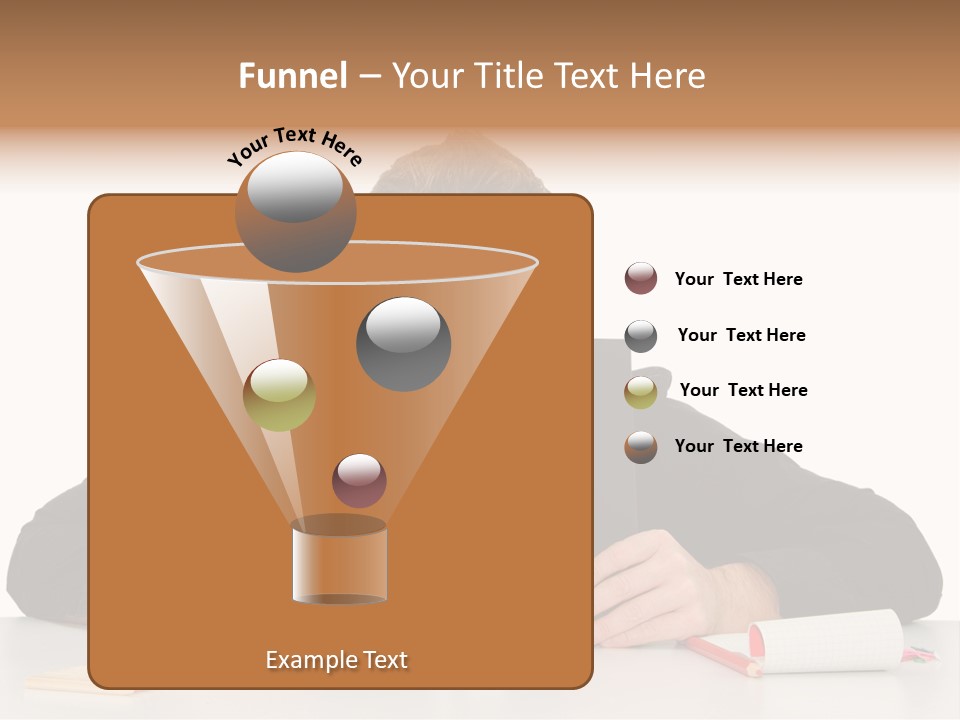 Funnel – Your Title Text Here

Your Text Here

Your Text Here

Your Text Here

Your Text Here

Your Text Here

Example Text